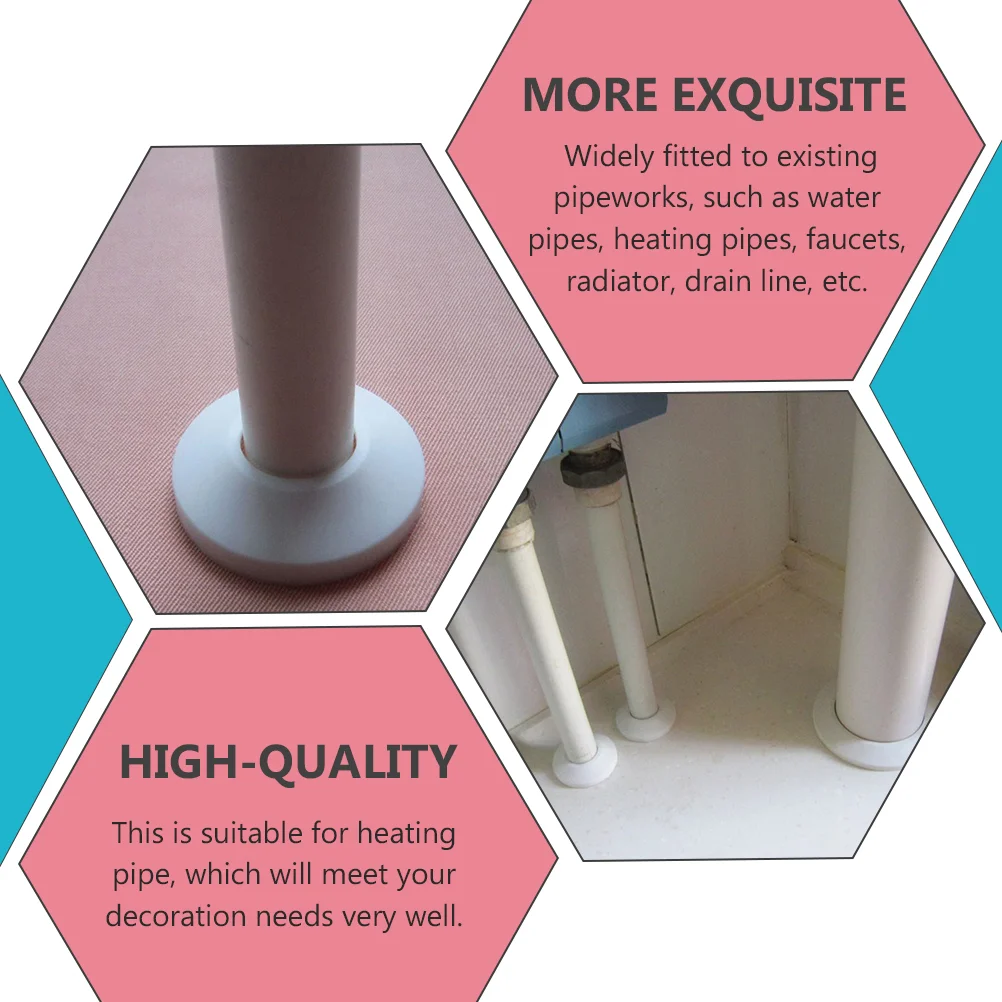 MORE EXQUISITE

Widely fitted to existing pipeworks, such as water pipes, heating pipes, faucets, radiator, drain line, etc.

HIGH-QUALITY

This is suitable for heating pipe, which will meet your decoration needs very well.